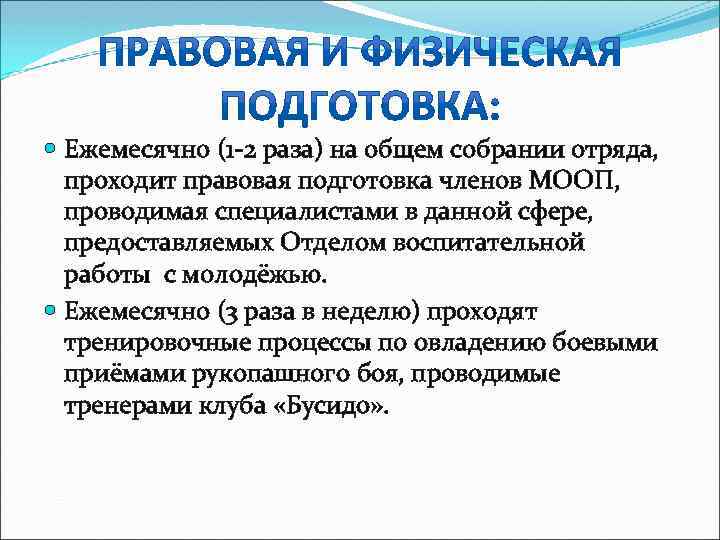 ПРАВОВАЯ И ФИЗИЧЕСКАЯ ПОДГОТОВКА:

Ежемесячно (1-2 раза) на общем собрании отряда, проходит правовая подготовка членов МООП, проводимая специалистами в данной сфере, предоставляемых Отделом воспитательной работы  с молодёжью.

Ежемесячно (3 раза в неделю) проходят тренировочные процессы по овладению боевыми приёмами рукопашного боя, проводимые тренерами клуба «Бусидо».